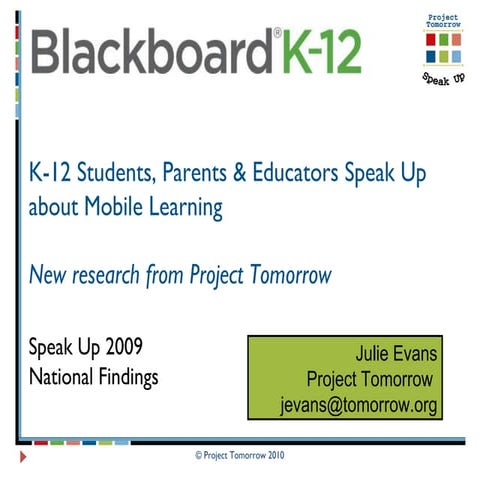 Blackboard® K-12

Project Tomorrow

Speak Up

K-12 Students, Parents & Educators Speak Up about Mobile Learning

New research from Project Tomorrow

Speak Up 2009
National Findings

Julie Evans
Project Tomorrow
jevans@tomorrow.org

© Project Tomorrow 2010